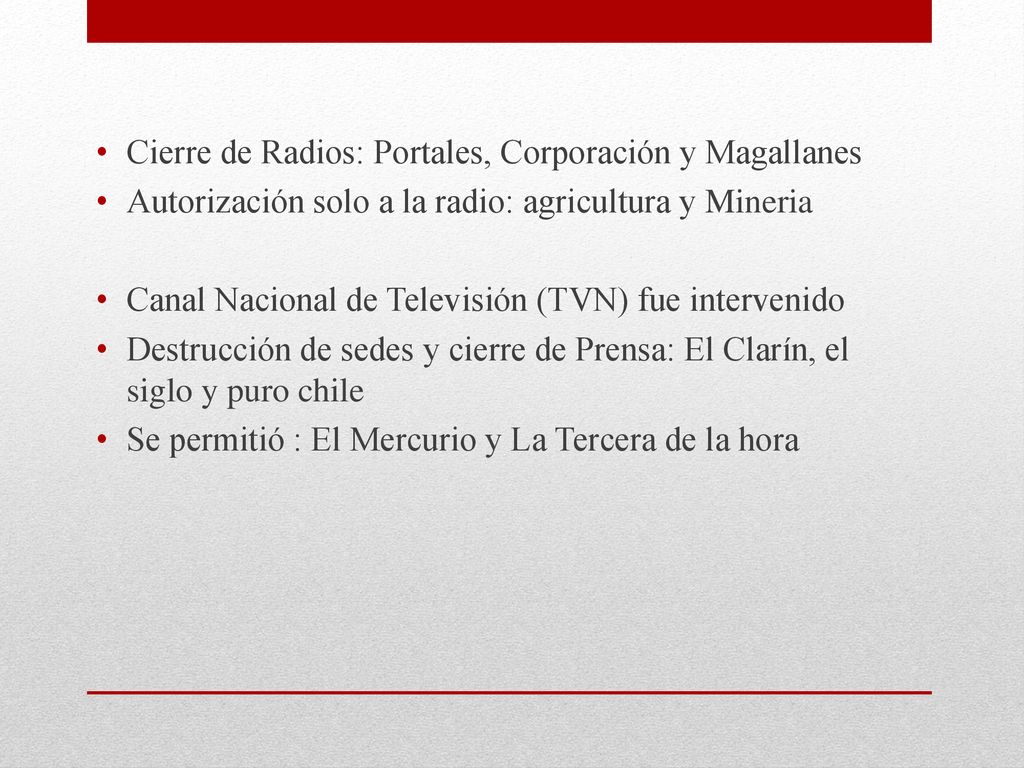 • Cierre de Radios: Portales, Corporación y Magallanes
• Autorización solo a la radio: agricultura y Mineria

• Canal Nacional de Televisión (TVN) fue intervenido
• Destrucción de sedes y cierre de Prensa: El Clarín, el siglo y puro chile
• Se permitió : El Mercurio y La Tercera de la hora